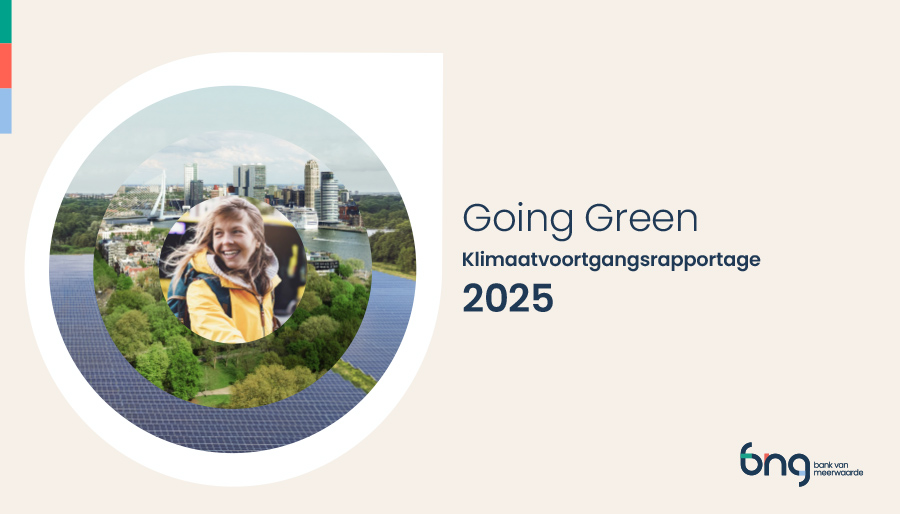 Going Green

Klimaatvoortgangsrapportage

2025

bng bank van meerwaarde